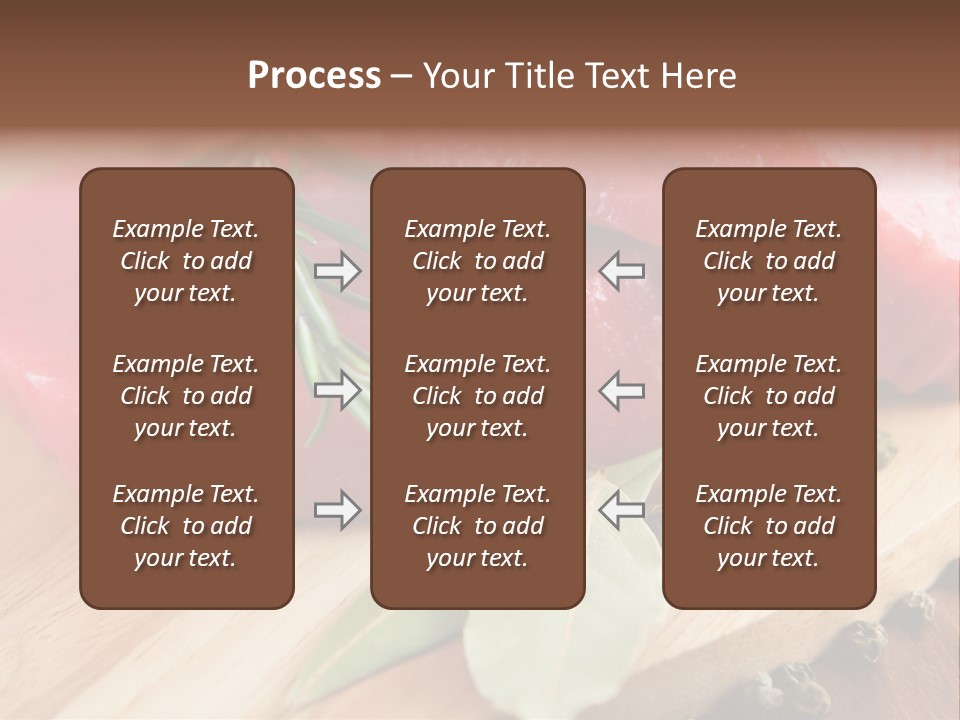 Process – Your Title Text Here

Example Text. Click to add your text.

Example Text. Click to add your text.

Example Text. Click to add your text.

Example Text. Click to add your text.

Example Text. Click to add your text.

Example Text. Click to add your text.

Example Text. Click to add your text.

Example Text. Click to add your text.

Example Text. Click to add your text.